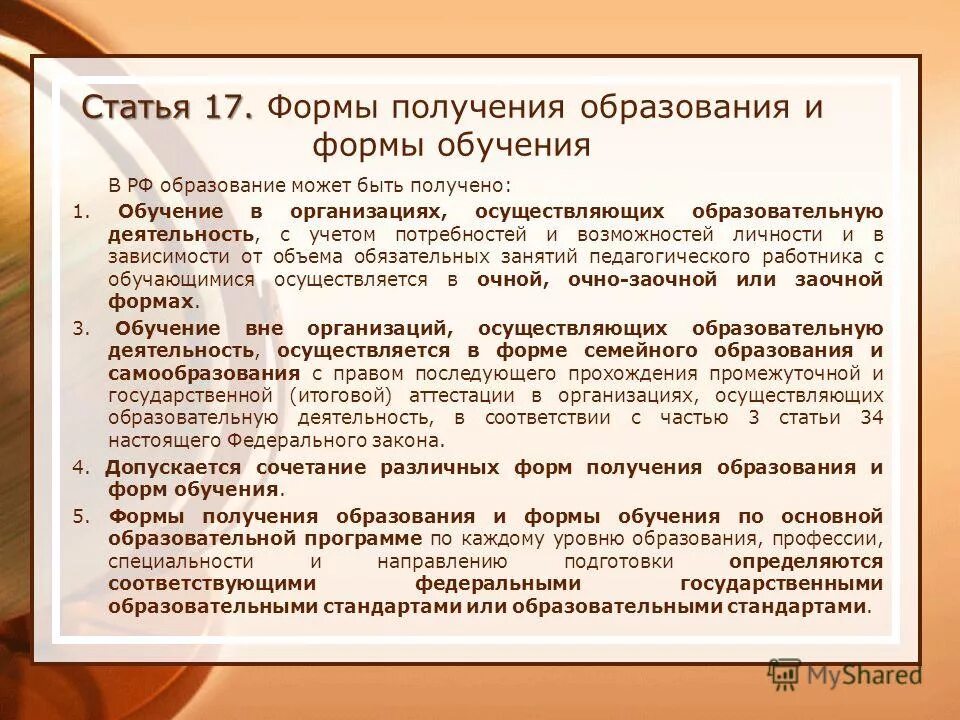 Статья 17. Формы получения образования и формы обучения

В РФ образование может быть получено:

1. Обучение в организациях, осуществляющих образовательную деятельность, с учетом потребностей и возможностей личности и в зависимости от объема обязательных занятий педагогического работника с обучающимися осуществляется в очной, очно-заочной или заочной формах.

3. Обучение вне организаций, осуществляющих образовательную деятельность, осуществляется в форме семейного образования и самообразования с правом последующего прохождения промежуточной и государственной (итоговой) аттестации в организациях, осуществляющих образовательную деятельность, в соответствии с частью 3 статьи 34 настоящего Федерального закона.

4. Допускается сочетание различных форм получения образования и форм обучения.

5. Формы получения образования и формы обучения по основной образовательной программе по каждому уровню образования, профессии, специальности и направлению подготовки определяются соответствующими федеральными государственными образовательными стандартами или образовательными стандартами.

MyShared